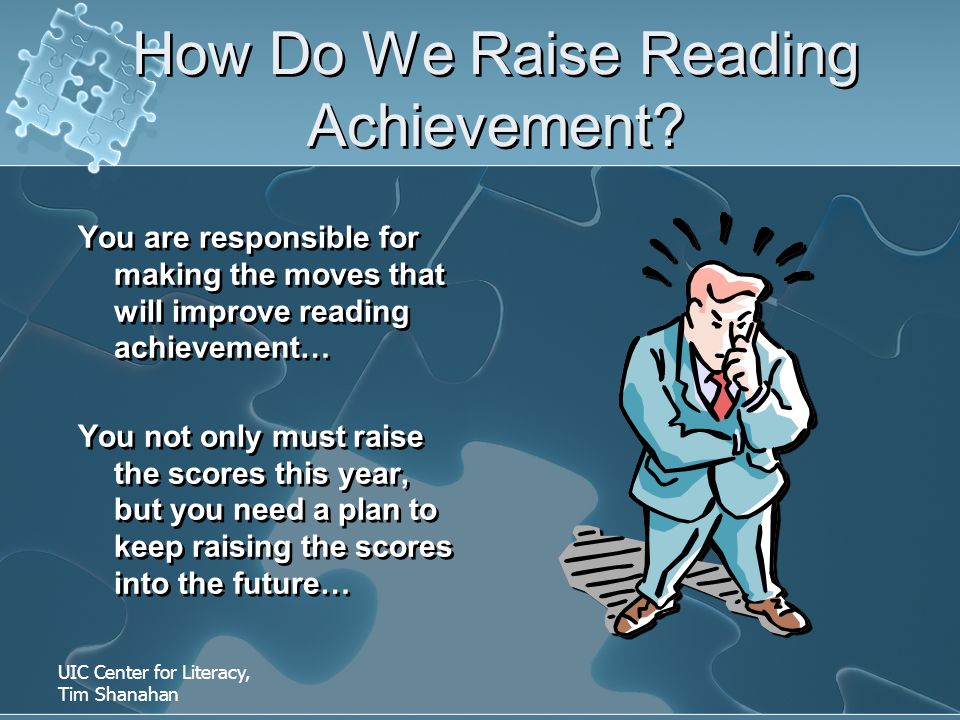 How Do We Raise Reading Achievement?

You are responsible for making the moves that will improve reading achievement…

You not only must raise the scores this year, but you need a plan to keep raising the scores into the future…

UIC Center for Literacy,
Tim Shanahan